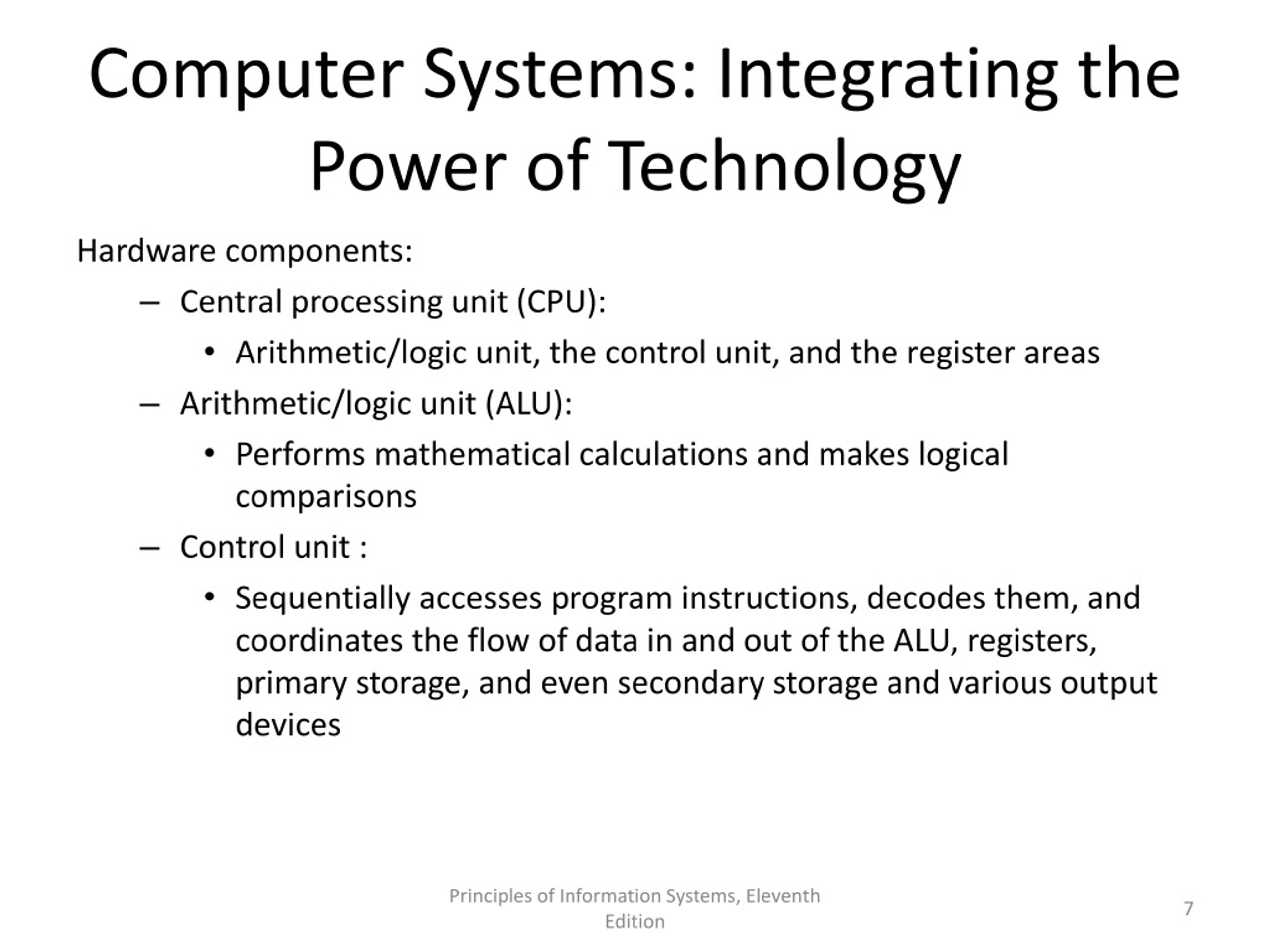 Computer Systems: Integrating the Power of Technology

Hardware components:

– Central processing unit (CPU):
• Arithmetic/logic unit, the control unit, and the register areas

– Arithmetic/logic unit (ALU):
• Performs mathematical calculations and makes logical comparisons

– Control unit :
• Sequentially accesses program instructions, decodes them, and coordinates the flow of data in and out of the ALU, registers, primary storage, and even secondary storage and various output devices

Principles of Information Systems, Eleventh Edition

7